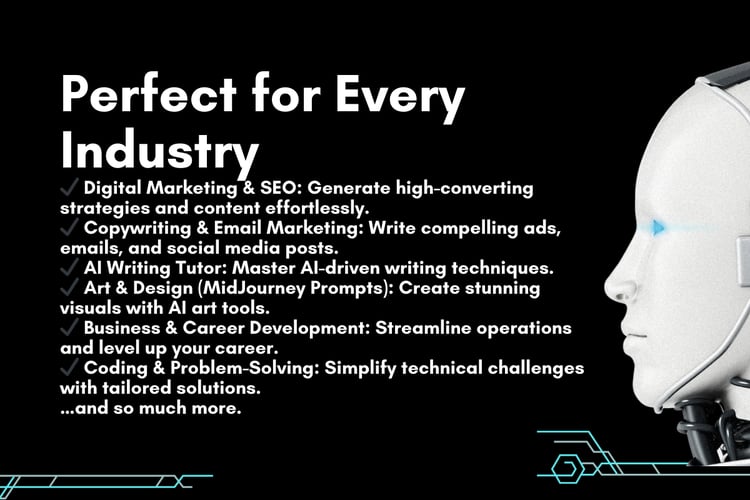 Perfect for Every Industry

✓ Digital Marketing & SEO: Generate high-converting strategies and content effortlessly.
✓ Copywriting & Email Marketing: Write compelling ads, emails, and social media posts.
✓ AI Writing Tutor: Master AI-driven writing techniques.
✓ Art & Design (MidJourney Prompts): Create stunning visuals with AI art tools.
✓ Business & Career Development: Streamline operations and level up your career.
✓ Coding & Problem-Solving: Simplify technical challenges with tailored solutions.
...and so much more.